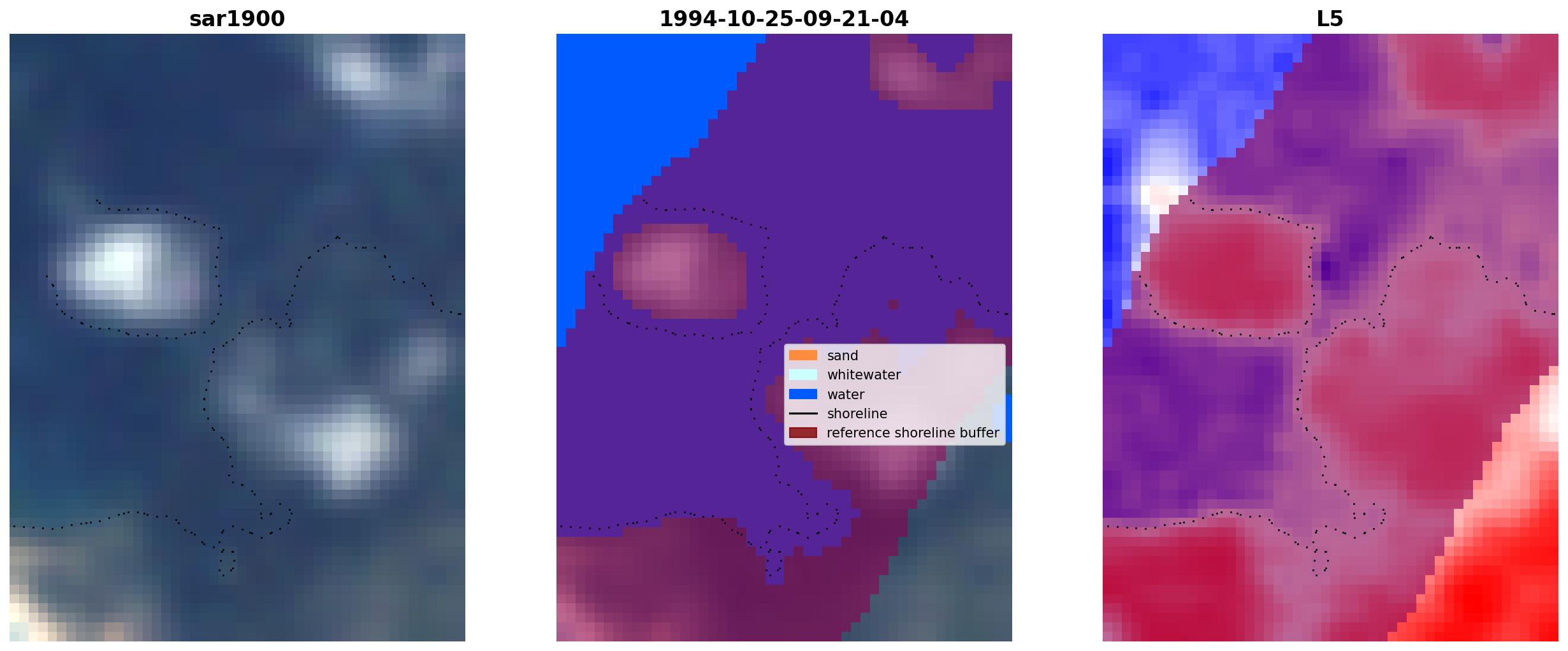 sar1900

1994-10-25-09-21-04

sand
whitewater
water
shoreline
reference shoreline buffer

L5